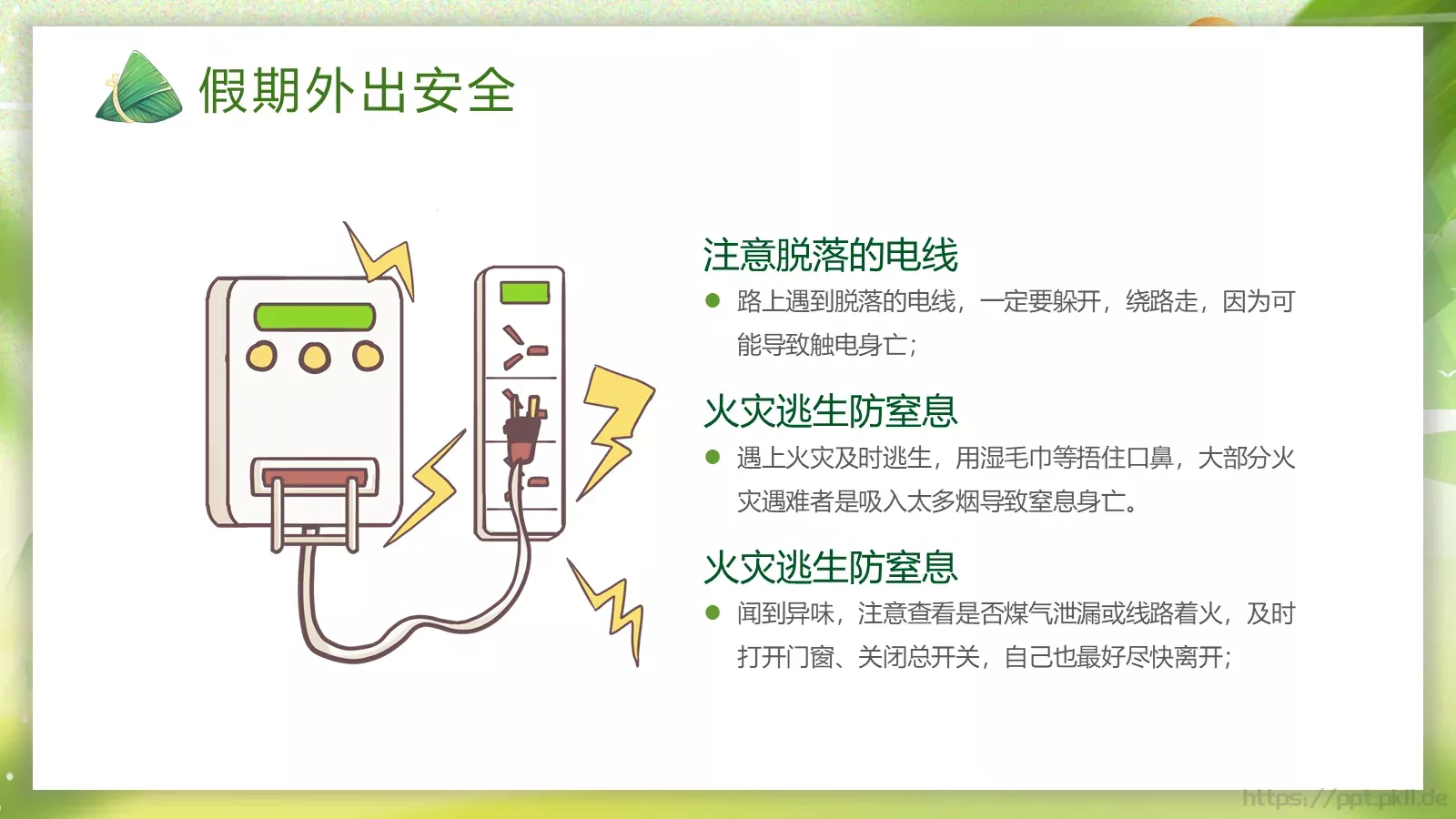 假期外出安全

注意脱落的电线

路上遇到脱落的电线，一定要躲开，绕路走，因为可能导致触电身亡；

火灾逃生防窒息

遇上火灾及时逃生，用湿毛巾等捂住口鼻，大部分火灾遇难者是吸入太多烟导致窒息身亡。

火灾逃生防窒息

闻到异味，注意查看是否煤气泄漏或线路着火，及时打开门窗、关闭总开关，自己也最好尽快离开；

https://ppt.pkll.de